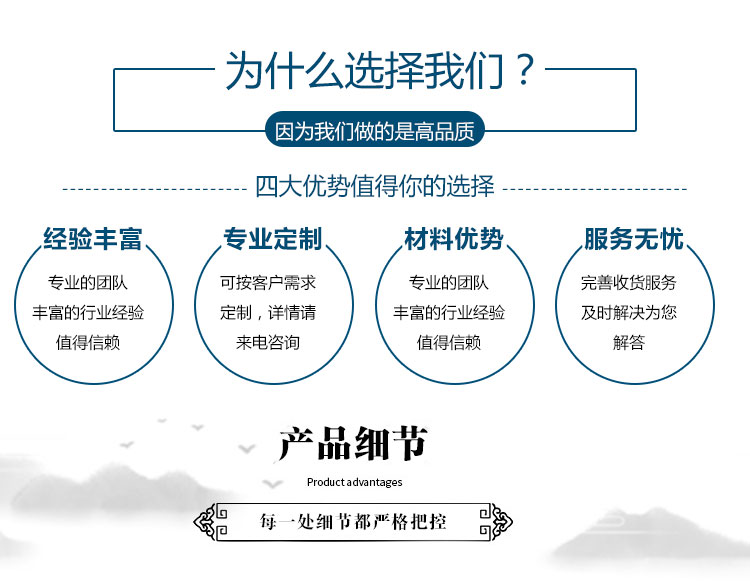 为什么选择我们？

因为我们做的是高品质

四大优势值得你的选择

经验丰富

专业的团队
丰富的行业经验
值得信赖

专业定制

可按客户需求
定制，详情请
来电咨询

材料优势

专业的团队
丰富的行业经验
值得信赖

服务无忧

完善收货服务
及时解决为您
解答

产品细节

Product advantages

每一处细节都严格把控